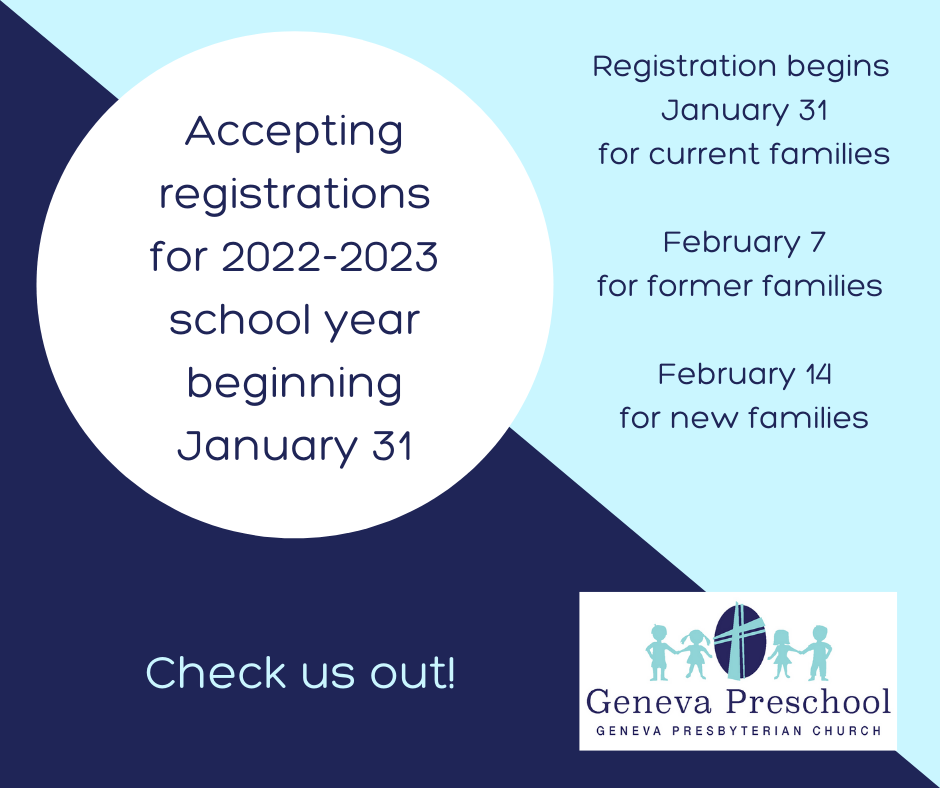 Accepting registrations for 2022-2023 school year beginning January 31

Registration begins January 31 for current families

February 7 for former families

February 14 for new families

Check us out!

Geneva Preschool
GENEVA PRESBYTERIAN CHURCH